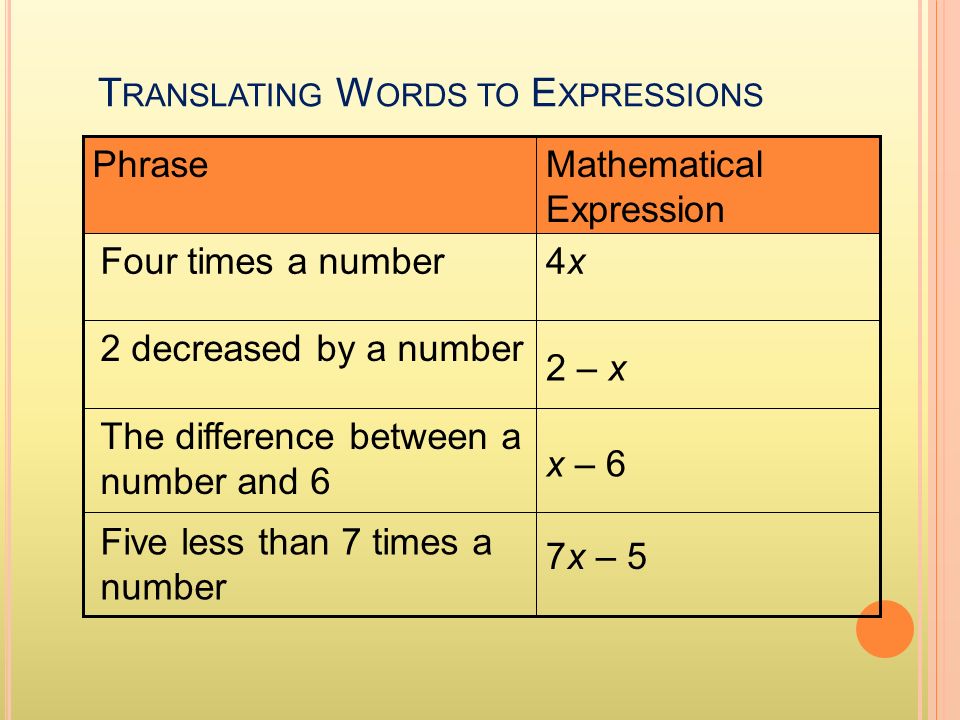 TRANSLATING WORDS TO EXPRESSIONS

| Phrase | Mathematical Expression |
|---|---|
| Four times a number | $4x$ |
| 2 decreased by a number | $2 - x$ |
| The difference between a number and 6 | $x - 6$ |
| Five less than 7 times a number | $7x - 5$ |